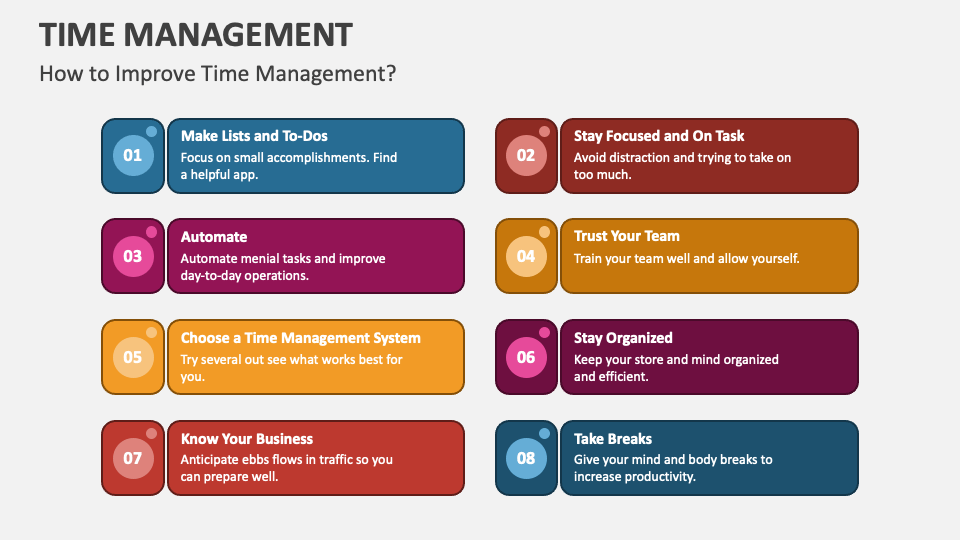 TIME MANAGEMENT
How to Improve Time Management?

01
Make Lists and To-Dos
Focus on small accomplishments. Find a helpful app.

02
Stay Focused and On Task
Avoid distraction and trying to take on too much.

03
Automate
Automate menial tasks and improve day-to-day operations.

04
Trust Your Team
Train your team well and allow yourself.

05
Choose a Time Management System
Try several out see what works best for you.

06
Stay Organized
Keep your store and mind organized and efficient.

07
Know Your Business
Anticipate ebbs flows in traffic so you can prepare well.

08
Take Breaks
Give your mind and body breaks to increase productivity.